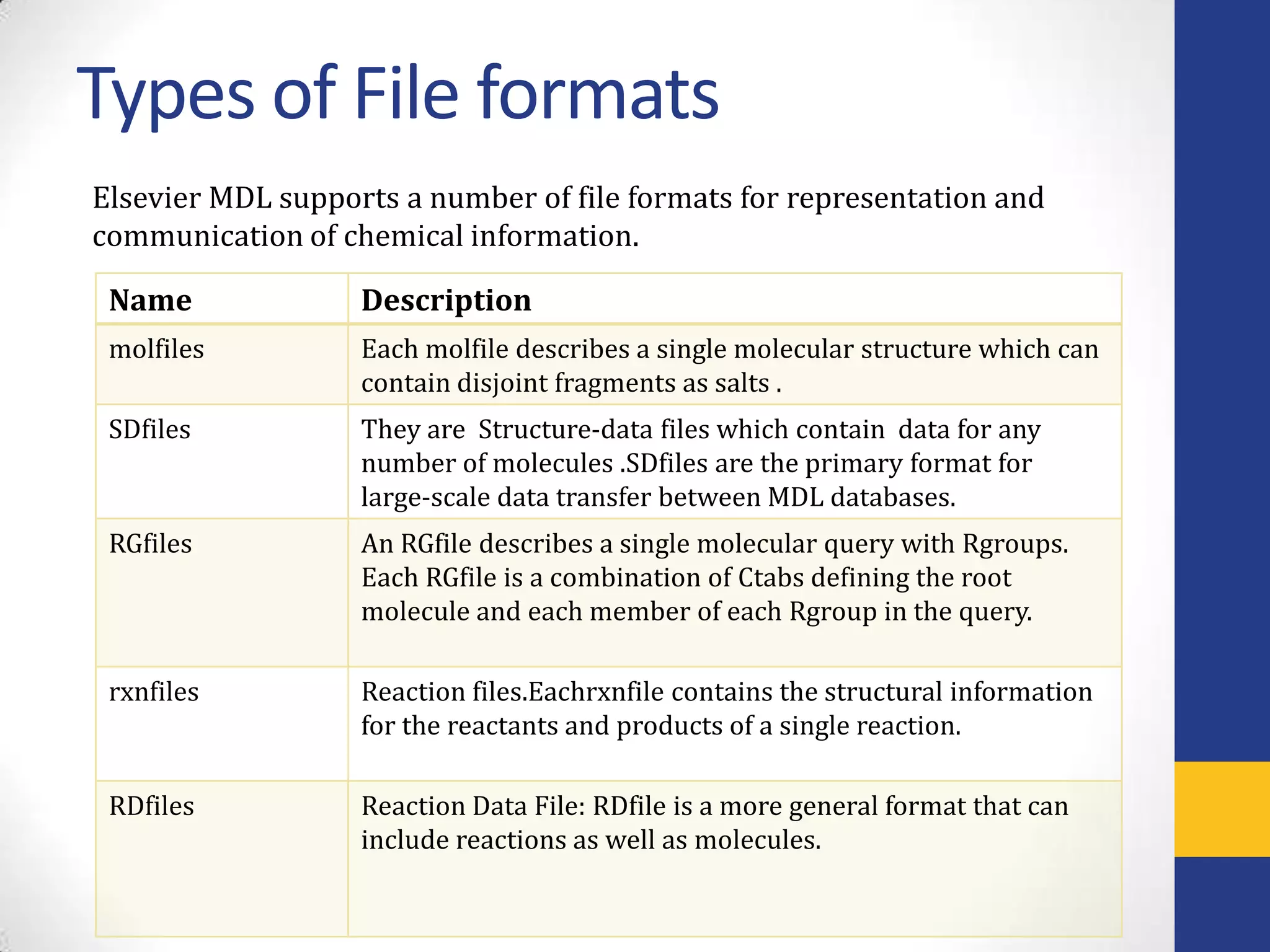 Types of File formats

Elsevier MDL supports a number of file formats for representation and communication of chemical information.

| Name | Description |
|---|---|
| molfiles | Each molfile describes a single molecular structure which can contain disjoint fragments as salts . |
| SDfiles | They are Structure-data files which contain data for any number of molecules .SDfiles are the primary format for large-scale data transfer between MDL databases. |
| RGfiles | An RGfile describes a single molecular query with Rgroups. Each RGfile is a combination of Ctabs defining the root molecule and each member of each Rgroup in the query. |
| rxnfiles | Reaction files.Eachrxnfile contains the structural information for the reactants and products of a single reaction. |
| RDfiles | Reaction Data File: RDfile is a more general format that can include reactions as well as molecules. |